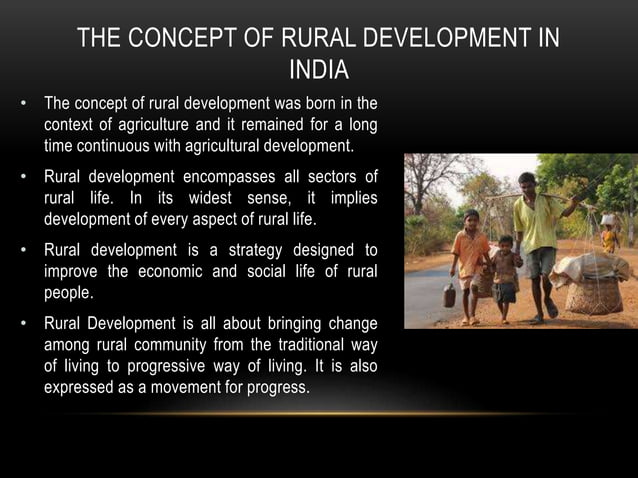 THE CONCEPT OF RURAL DEVELOPMENT IN INDIA

• The concept of rural development was born in the context of agriculture and it remained for a long time continuous with agricultural development.

• Rural development encompasses all sectors of rural life. In its widest sense, it implies development of every aspect of rural life.

• Rural development is a strategy designed to improve the economic and social life of rural people.

• Rural Development is all about bringing change among rural community from the traditional way of living to progressive way of living. It is also expressed as a movement for progress.